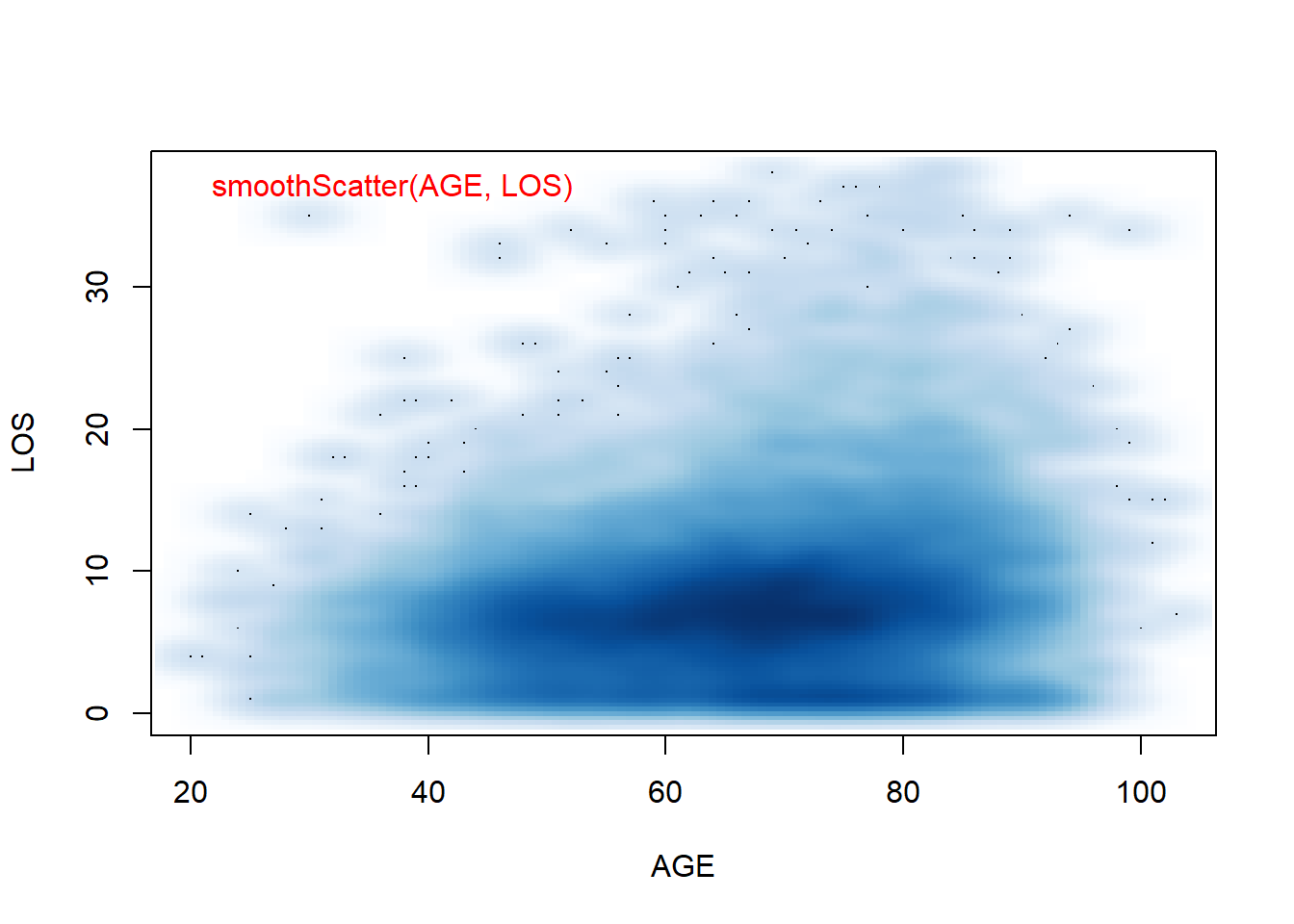 smoothScatter(AGE, LOS)

LOS

0
10
20
30

20
40
60
80
100

AGE